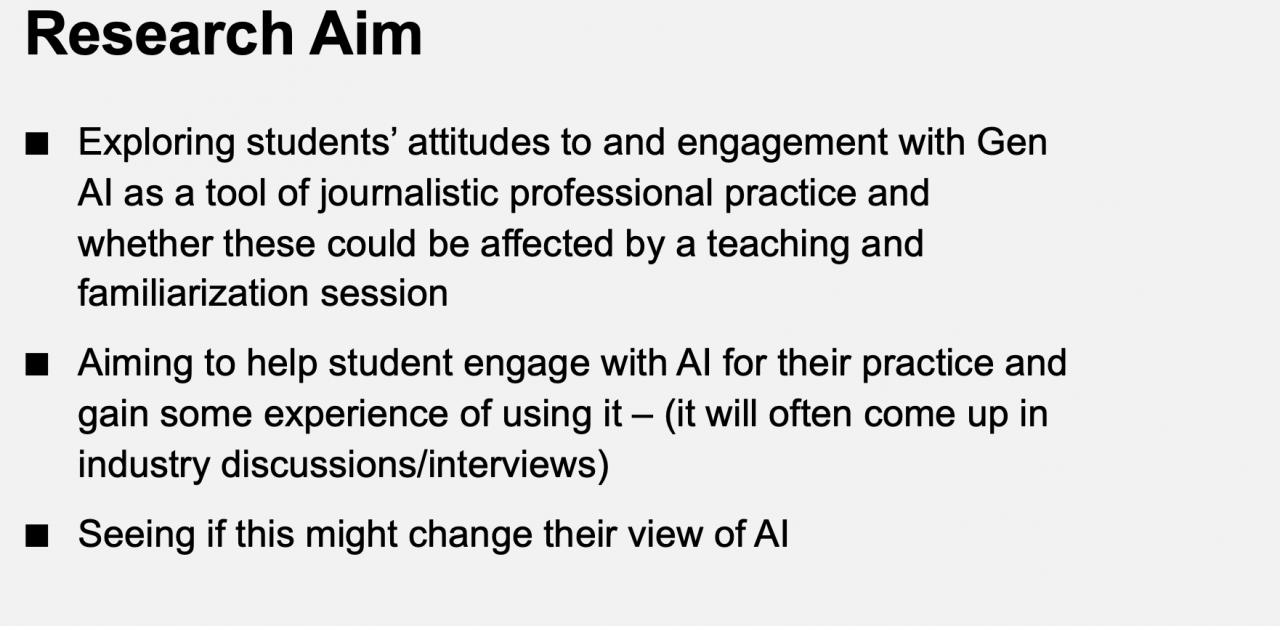 Research Aim

■ Exploring students’ attitudes to and engagement with Gen AI as a tool of journalistic professional practice and whether these could be affected by a teaching and familiarization session

■ Aiming to help student engage with AI for their practice and gain some experience of using it – (it will often come up in industry discussions/interviews)

■ Seeing if this might change their view of AI